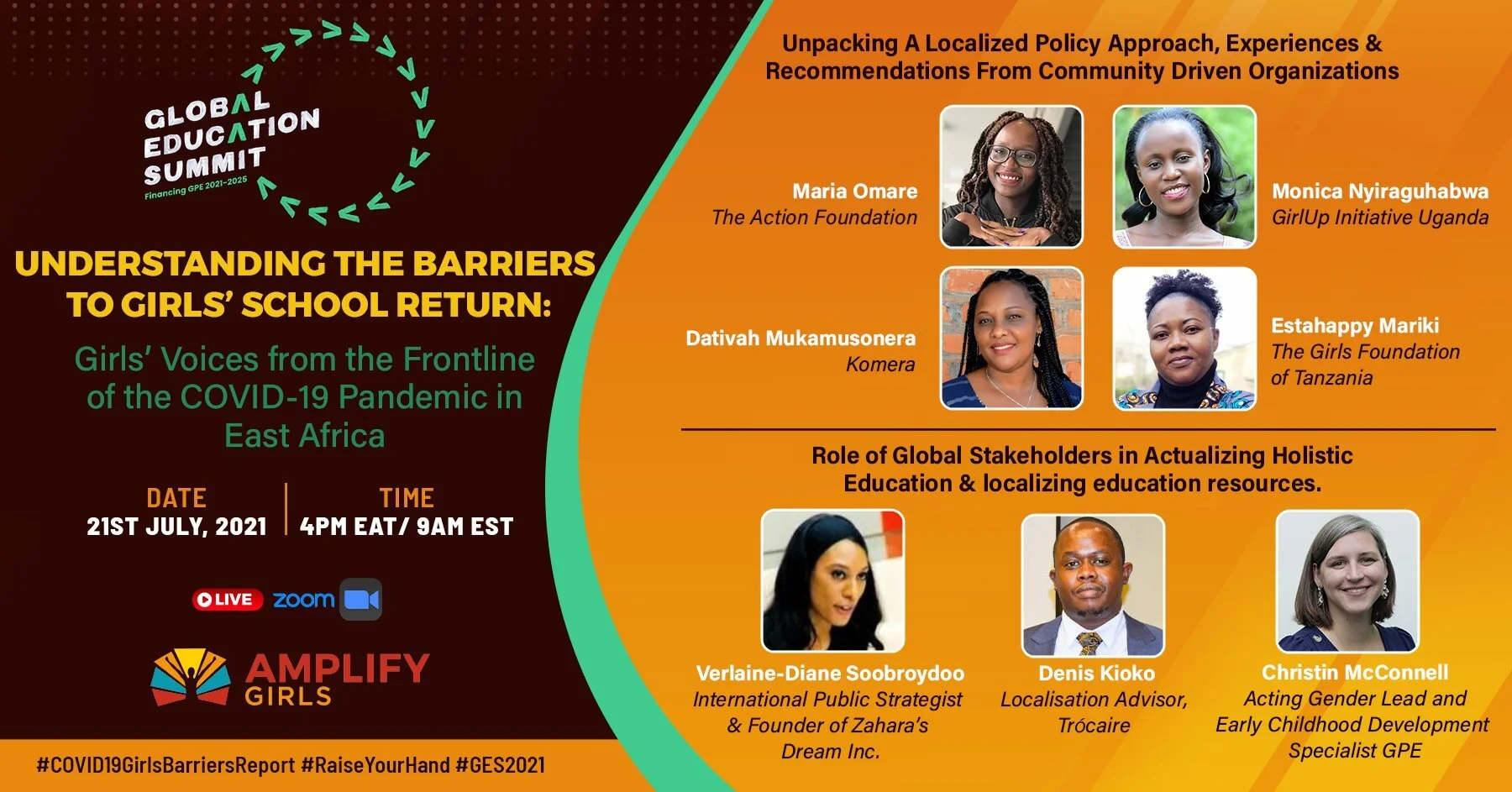 GLOBAL EDUCATION SUMMIT
Financing GPE 2021-2025

UNDERSTANDING THE BARRIERS TO GIRLS' SCHOOL RETURN:

Girls' Voices from the Frontline of the COVID-19 Pandemic in East Africa

DATE
21ST JULY, 2021

TIME
4PM EAT/ 9AM EST

LIVE zoom

AMPLIFY GIRLS

#COVID19GirlsBarriersReport #RaiseYourHand #GES2021

Unpacking A Localized Policy Approach, Experiences & Recommendations From Community Driven Organizations

Maria Omare
The Action Foundation

Monica Nyiraguhabwa
GirlUp Initiative Uganda

Dativah Mukamusonera
Komera

Estahappy Mariki
The Girls Foundation of Tanzania

Role of Global Stakeholders in Actualizing Holistic Education & localizing education resources.

Verlaine-Diane Soobroydoo
International Public Strategist & Founder of Zahara's Dream Inc.

Denis Kioko
Localisation Advisor, Trócaire

Christin McConnell
Acting Gender Lead and Early Childhood Development Specialist GPE